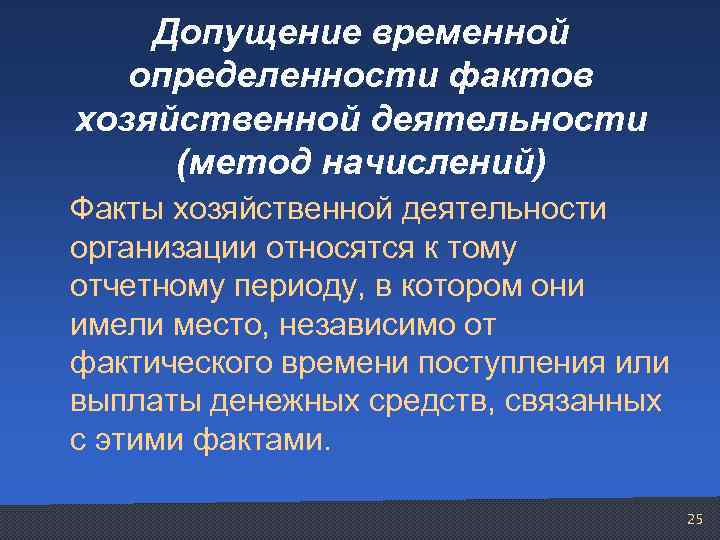 Допущение временной определенности фактов хозяйственной деятельности (метод начислений)

Факты хозяйственной деятельности организации относятся к тому отчетному периоду, в котором они имели место, независимо от фактического времени поступления или выплаты денежных средств, связанных с этими фактами.

25